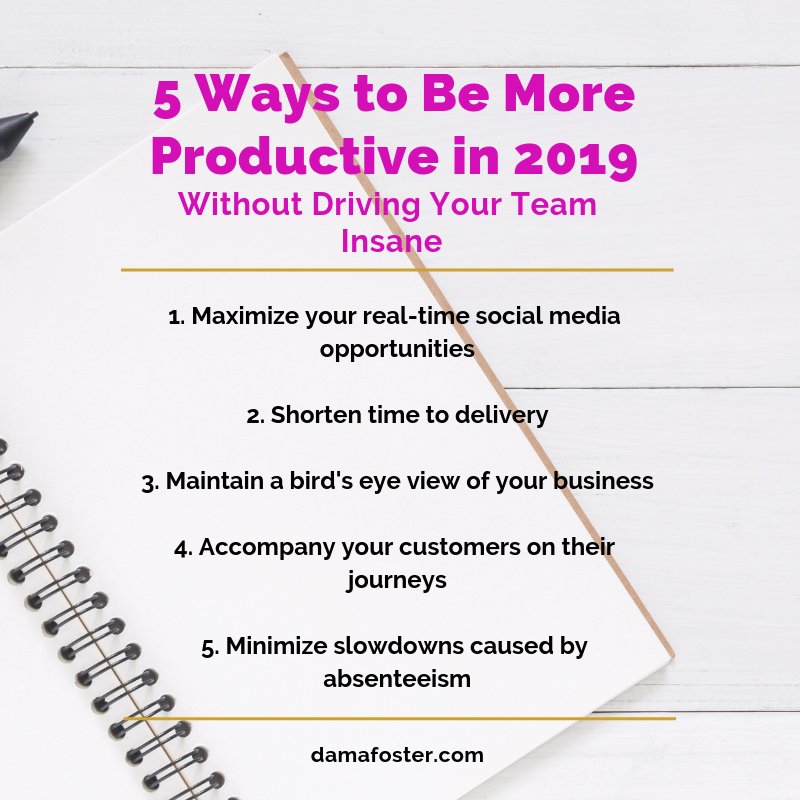 5 Ways to Be More Productive in 2019
Without Driving Your Team Insane

1. Maximize your real-time social media opportunities

2. Shorten time to delivery

3. Maintain a bird's eye view of your business

4. Accompany your customers on their journeys

5. Minimize slowdowns caused by absenteeism

damafoster.com